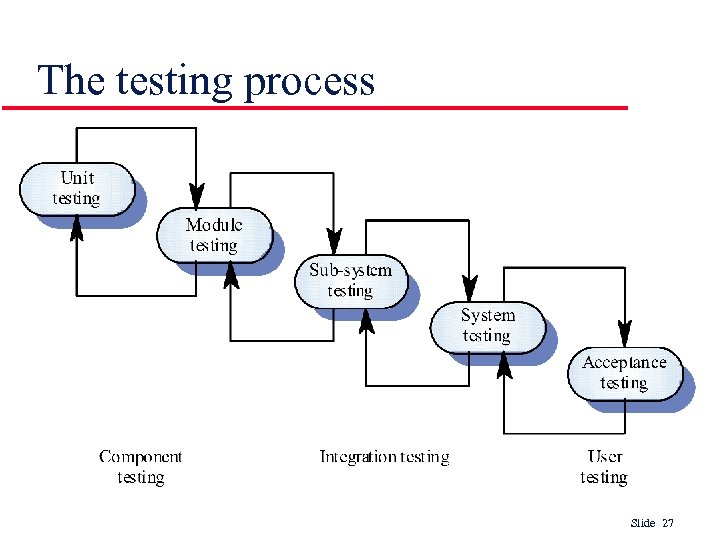 The testing process

Unit testing

Module testing

Sub-system testing

System testing

Acceptance testing

Component testing

Integration testing

User testing

Slide 27